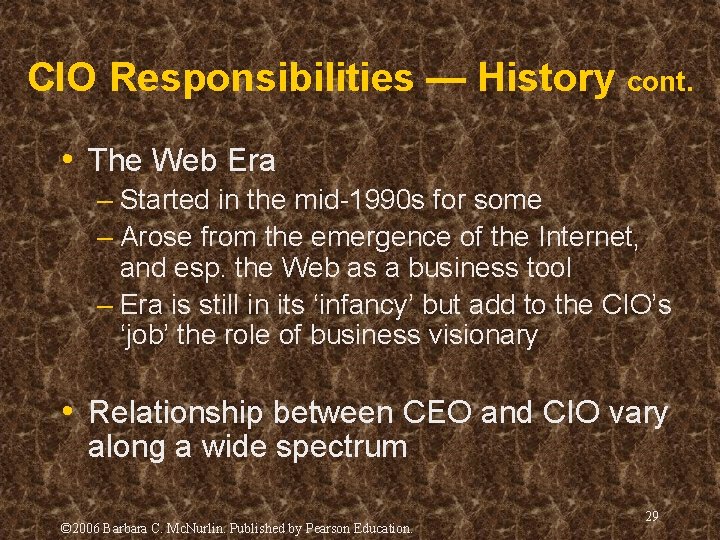 CIO Responsibilities — History cont.

• The Web Era
– Started in the mid-1990s for some
– Arose from the emergence of the Internet, and esp. the Web as a business tool
– Era is still in its ‘infancy’ but add to the CIO’s ‘job’ the role of business visionary

• Relationship between CEO and CIO vary along a wide spectrum

29

©2006 Barbara C. McNurlin. Published by Pearson Education.